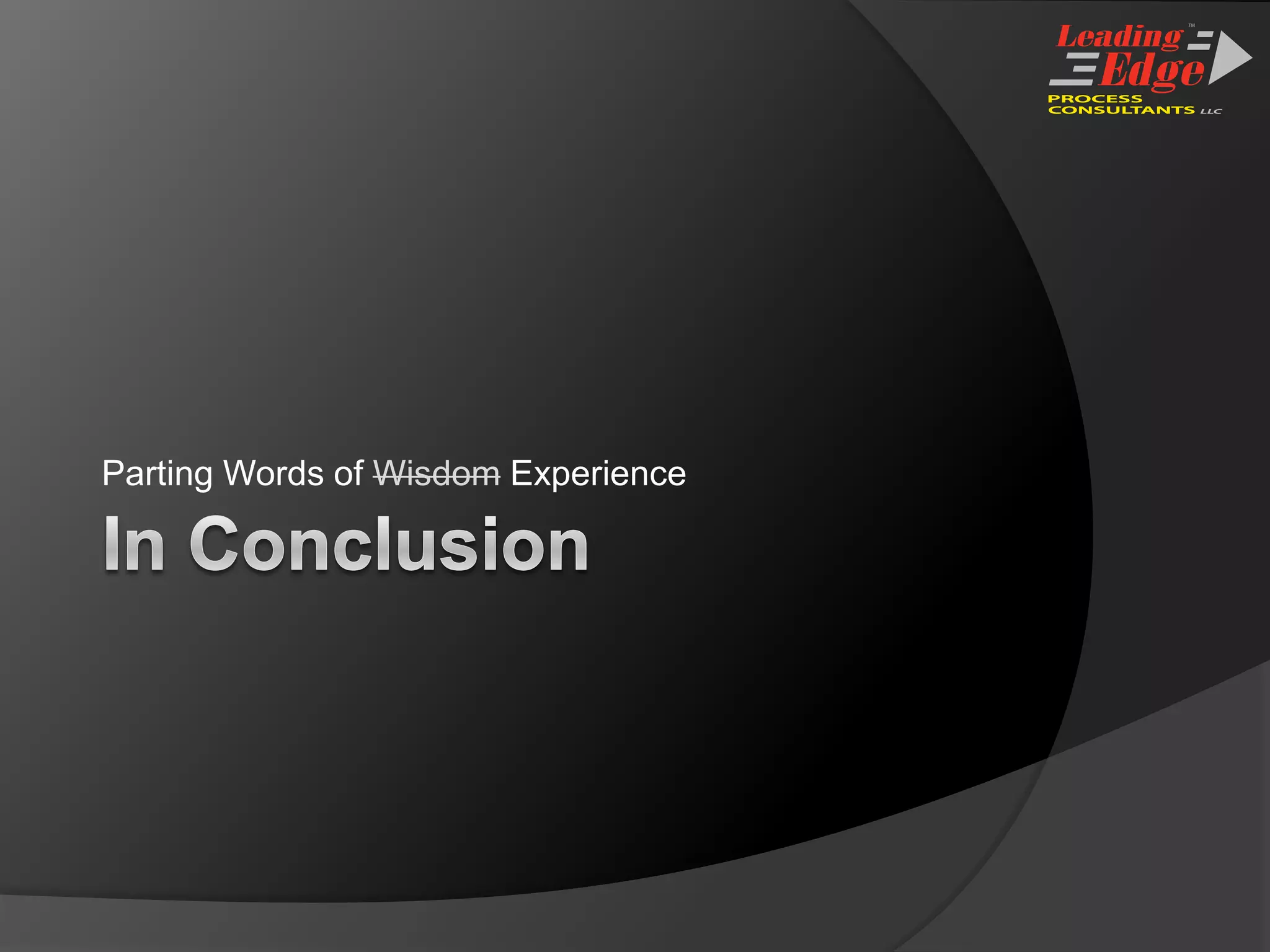 Leading Edge™
PROCESS CONSULTANTS LLC

Parting Words of ~~Wisdom~~ Experience

In Conclusion